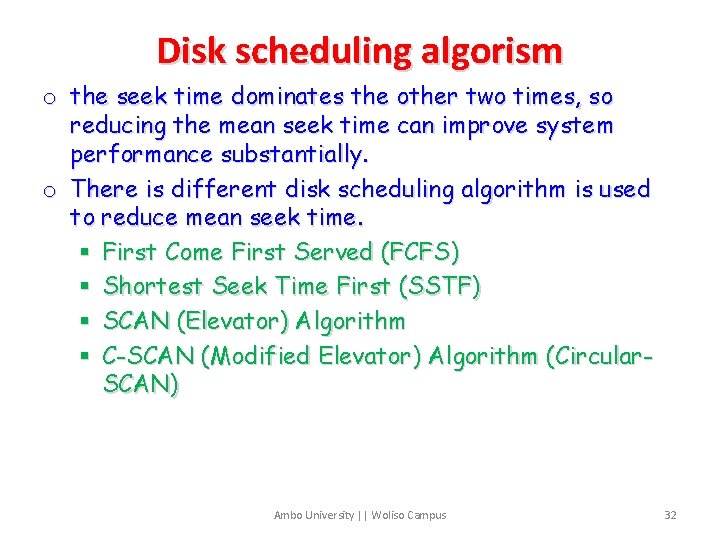 Disk scheduling algorism

o the seek time dominates the other two times, so reducing the mean seek time can improve system performance substantially.

o There is different disk scheduling algorithm is used to reduce mean seek time.

▪ First Come First Served (FCFS)
▪ Shortest Seek Time First (SSTF)
▪ SCAN (Elevator) Algorithm
▪ C-SCAN (Modified Elevator) Algorithm (Circular-SCAN)

Ambo University || Woliso Campus

32